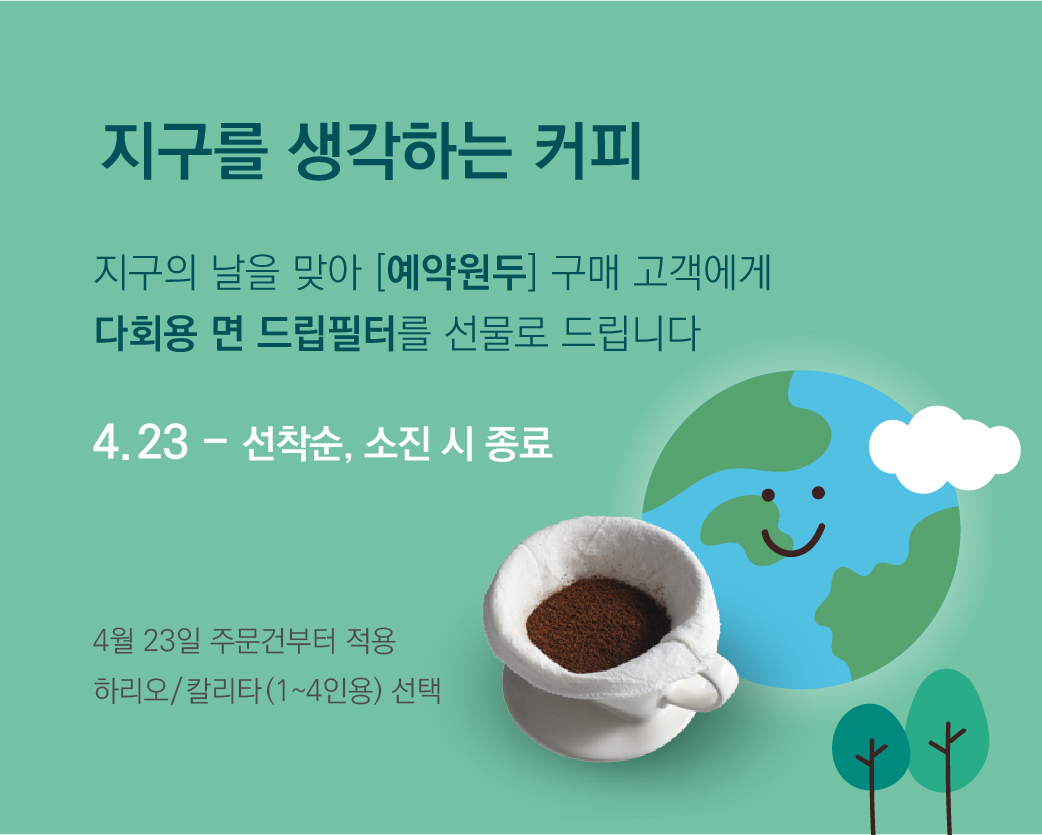 지구를 생각하는 커피

지구의 날을 맞아 [예약원두] 구매 고객에게
다회용 면 드립필터를 선물로 드립니다

4. 23 - 선착순, 소진 시 종료

4월 23일 주문건부터 적용
하리오/칼리타(1~4인용) 선택